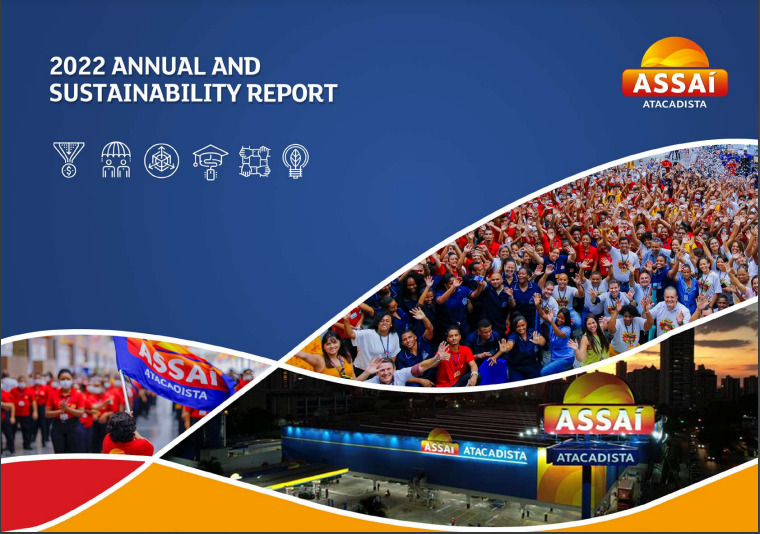 2022 ANNUAL AND SUSTAINABILITY REPORT

ASSAÍ
ATACADISTA

ASSAÍ
ATACADISTA

ASSAÍ ATACADISTA

ASSAÍ
ATACADISTA